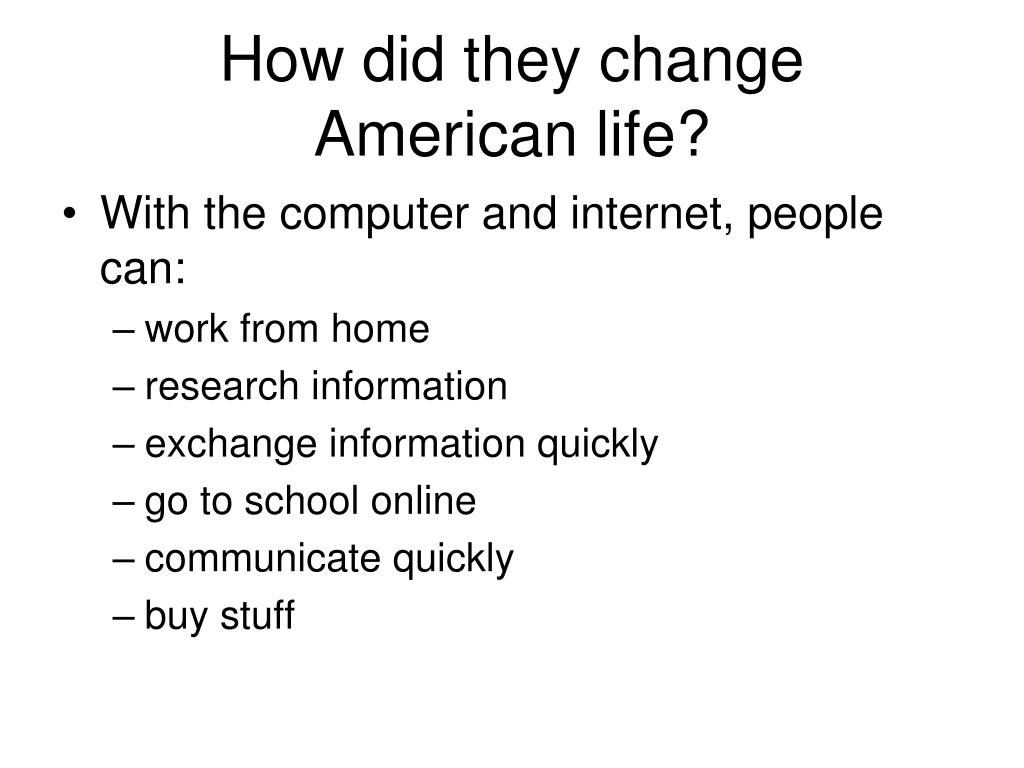 How did they change American life?

• With the computer and internet, people can:
– work from home
– research information
– exchange information quickly
– go to school online
– communicate quickly
– buy stuff